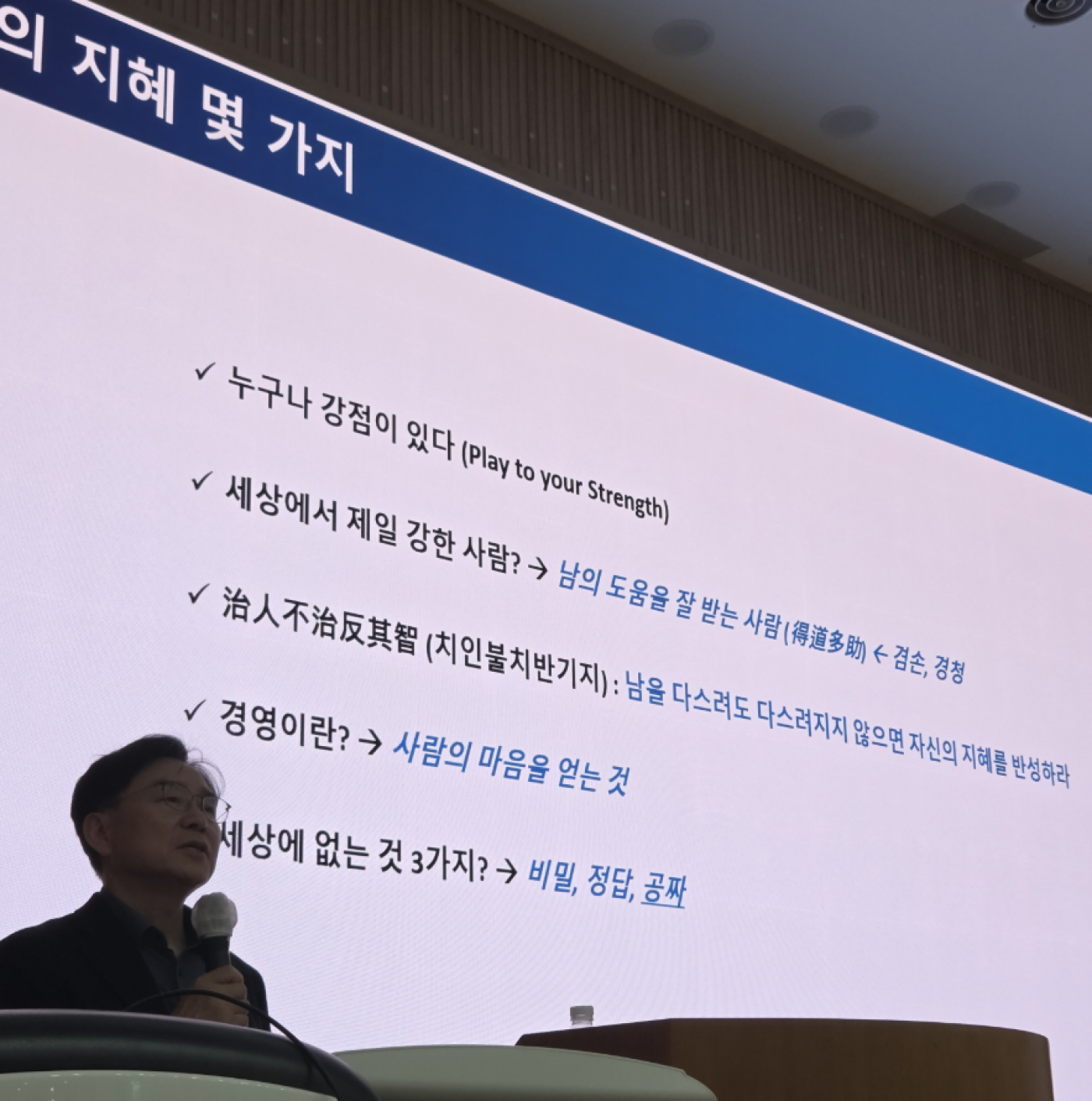 의 지혜 몇 가지

✓ 누구나 강점이 있다 (Play to your Strength)

✓ 세상에서 제일 강한 사람? → 남의 도움을 잘 받는 사람 (得道多助) ← 겸손, 경청

✓ 治人不治反其智 (치인불치반기지) : 남을 다스려도 다스려지지 않으면 자신의 지혜를 반성하라

✓ 경영이란? → 사람의 마음을 얻는 것

세상에 없는 것 3가지? → 비밀, 정답, 공짜